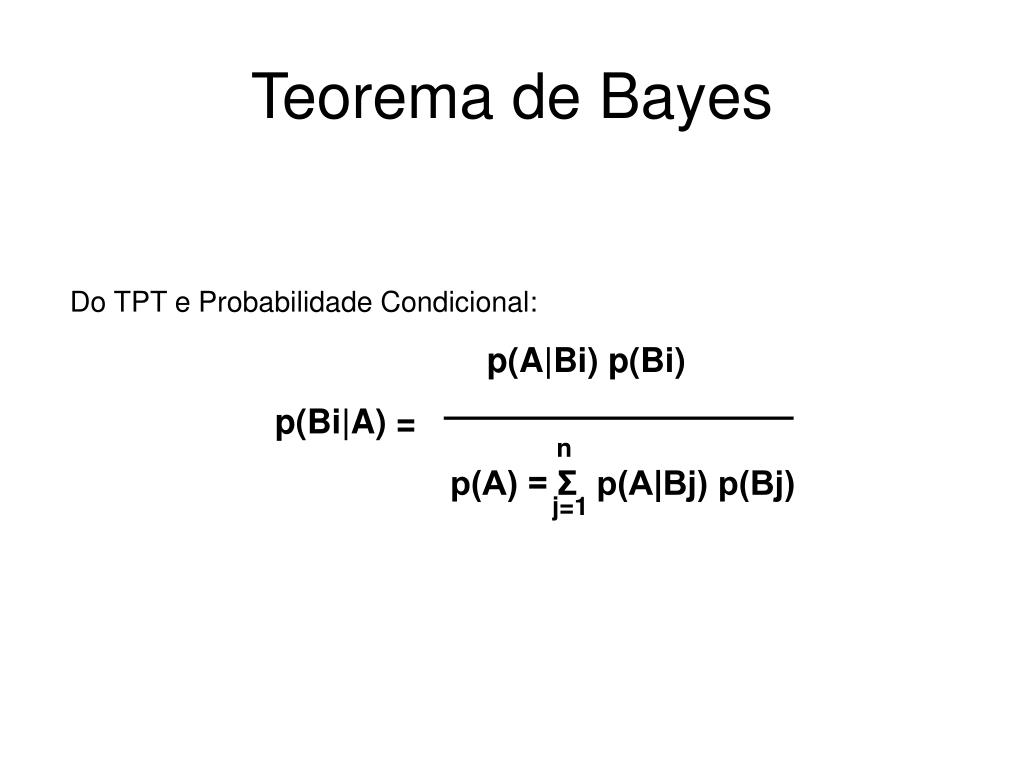 Teorema de Bayes

Do TPT e Probabilidade Condicional:

$p(Bi|A) = \frac{p(A|Bi)\ p(Bi)}{p(A) = \sum_{j=1}^{n} p(A|Bj)\ p(Bj)}$